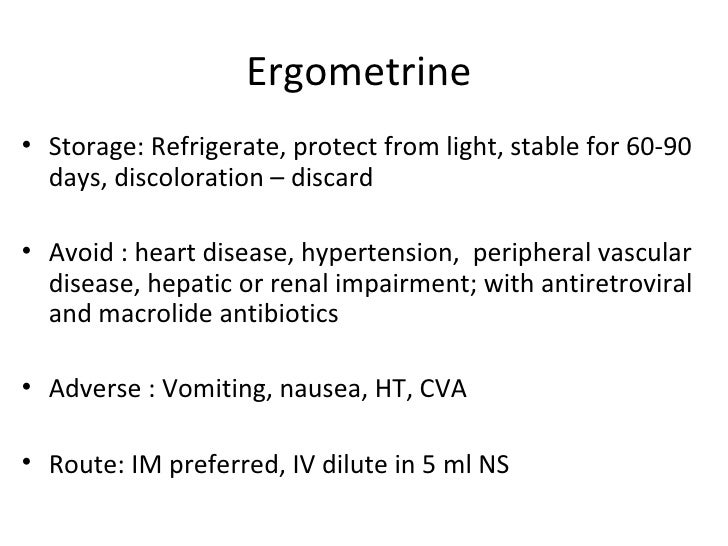 Ergometrine

• Storage: Refrigerate, protect from light, stable for 60-90 days, discoloration – discard

• Avoid : heart disease, hypertension, peripheral vascular disease, hepatic or renal impairment; with antiretroviral and macrolide antibiotics

• Adverse : Vomiting, nausea, HT, CVA

• Route: IM preferred, IV dilute in 5 ml NS